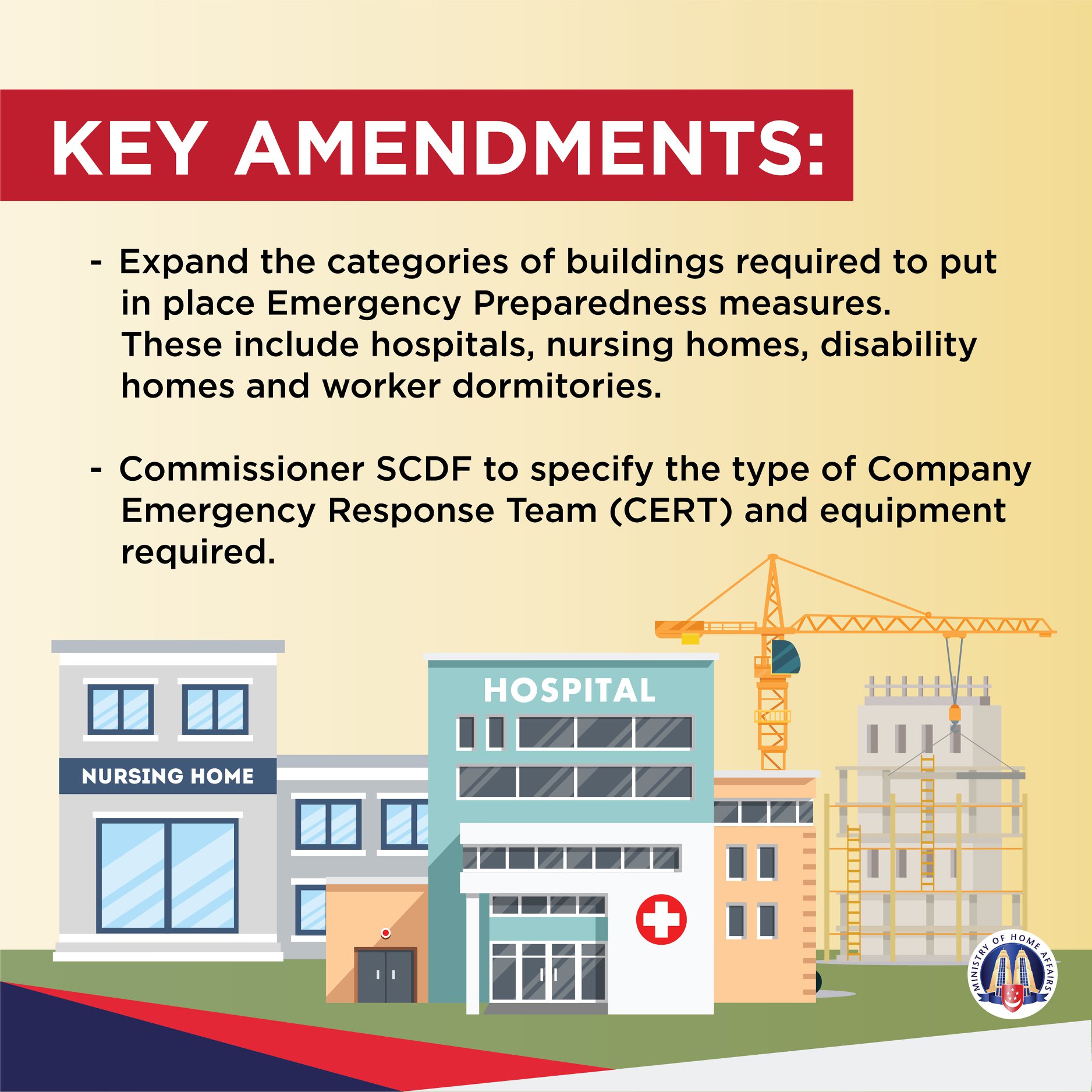 KEY AMENDMENTS:

- Expand the categories of buildings required to put in place Emergency Preparedness measures. These include hospitals, nursing homes, disability homes and worker dormitories.

- Commissioner SCDF to specify the type of Company Emergency Response Team (CERT) and equipment required.

NURSING HOME

HOSPITAL

MINISTRY OF HOME AFFAIRS